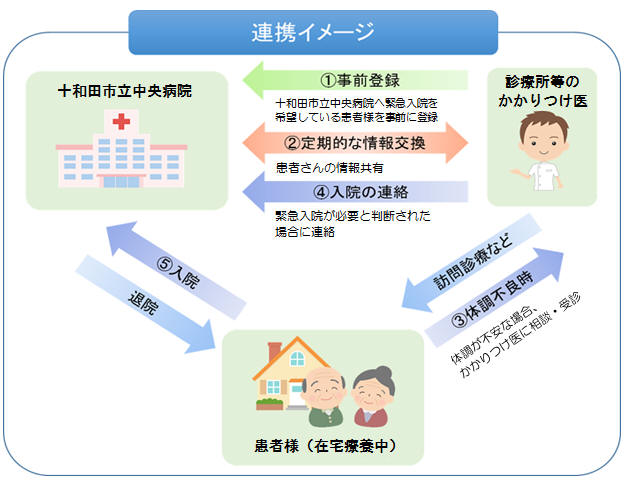 連携イメージ

十和田市立中央病院

①事前登録
十和田市立中央病院へ緊急入院を希望している患者様を事前に登録

②定期的な情報交換
患者さんの情報共有

④入院の連絡
緊急入院が必要と判断された場合に連絡

診療所等のかかりつけ医

⑤入院

退院

訪問診療など

③体調不良時
体調が不安な場合、かかりつけ医に相談・受診

患者様（在宅療養中）